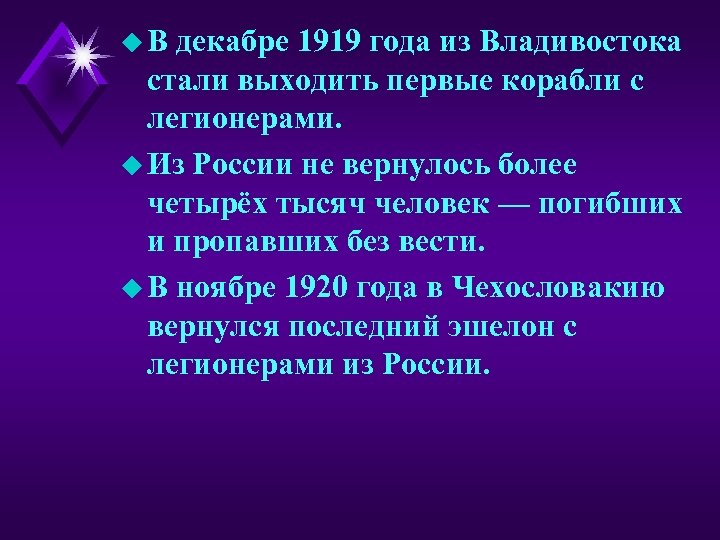 В декабре 1919 года из Владивостока стали выходить первые корабли с легионерами.

Из России не вернулось более четырёх тысяч человек — погибших и пропавших без вести.

В ноябре 1920 года в Чехословакию вернулся последний эшелон с легионерами из России.